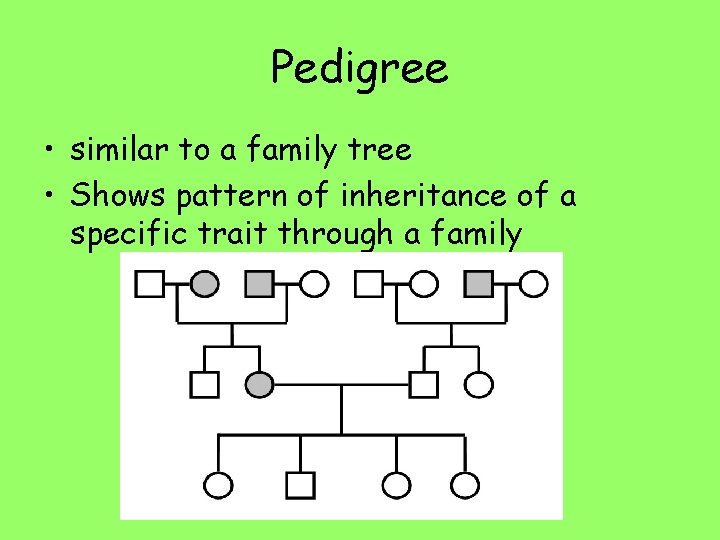 Pedigree

• similar to a family tree
• Shows pattern of inheritance of a specific trait through a family